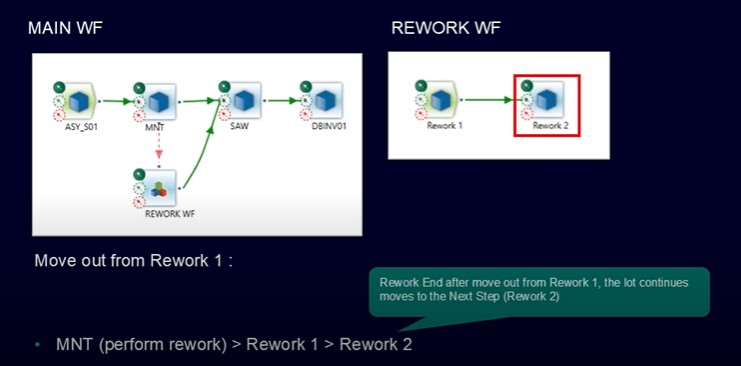 MAIN WF

ASY_S01

MNT

SAW

DBINV01

REWORK WF

REWORK WF

Rework 1

Rework 2

Move out from Rework 1 :

Rework End after move out from Rework 1, the lot continues moves to the Next Step (Rework 2)

• MNT (perform rework) > Rework 1 > Rework 2